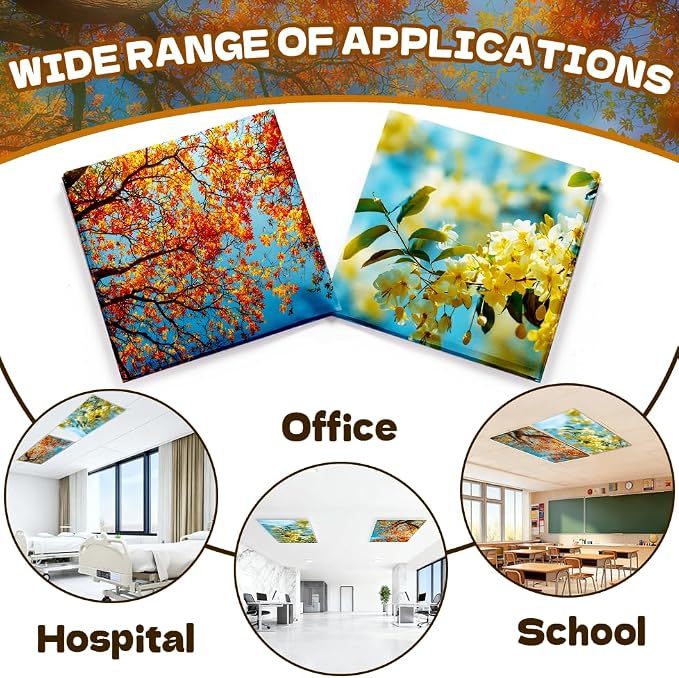 WIDE RANGE OF APPLICATIONS

Office

Hospital

School